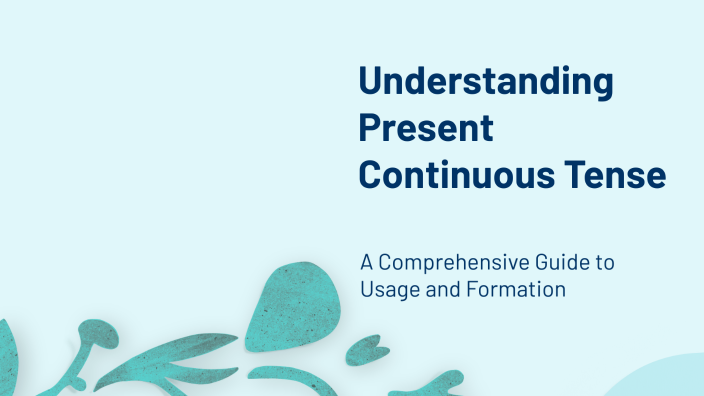 Understanding Present Continuous Tense

A Comprehensive Guide to Usage and Formation